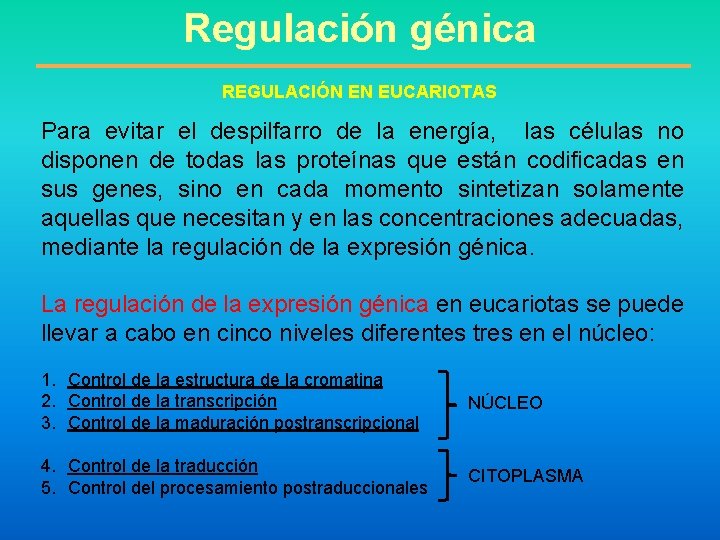 Regulación génica

REGULACIÓN EN EUCARIOTAS

Para evitar el despilfarro de la energía, las células no disponen de todas las proteínas que están codificadas en sus genes, sino en cada momento sintetizan solamente aquellas que necesitan y en las concentraciones adecuadas, mediante la regulación de la expresión génica.

La regulación de la expresión génica en eucariotas se puede llevar a cabo en cinco niveles diferentes tres en el núcleo:

1. Control de la estructura de la cromatina
2. Control de la transcripción
3. Control de la maduración postranscripcional

NÚCLEO

4. Control de la traducción
5. Control del procesamiento postraduccionales

CITOPLASMA